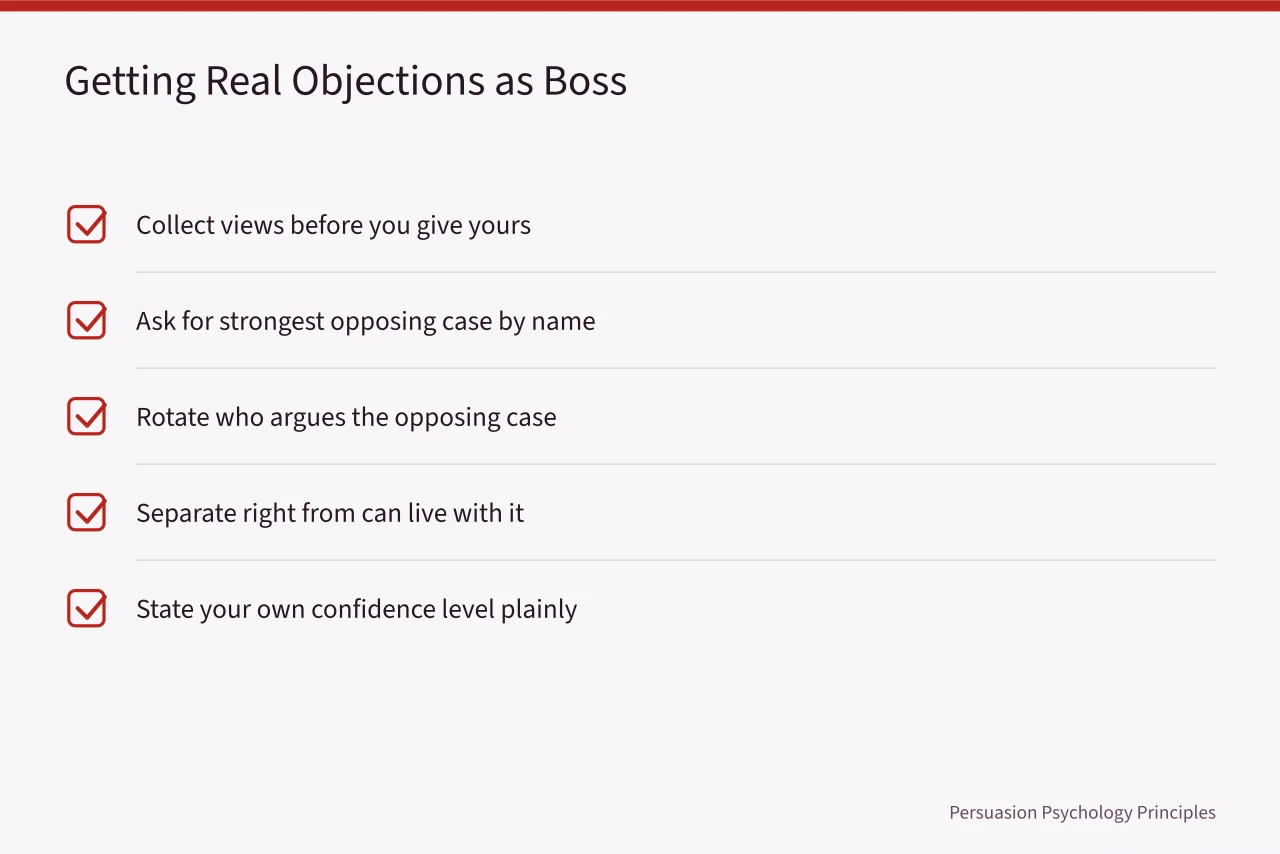 Getting Real Objections as Boss

Collect views before you give yours

Ask for strongest opposing case by name

Rotate who argues the opposing case

Separate right from can live with it

State your own confidence level plainly

Persuasion Psychology Principles